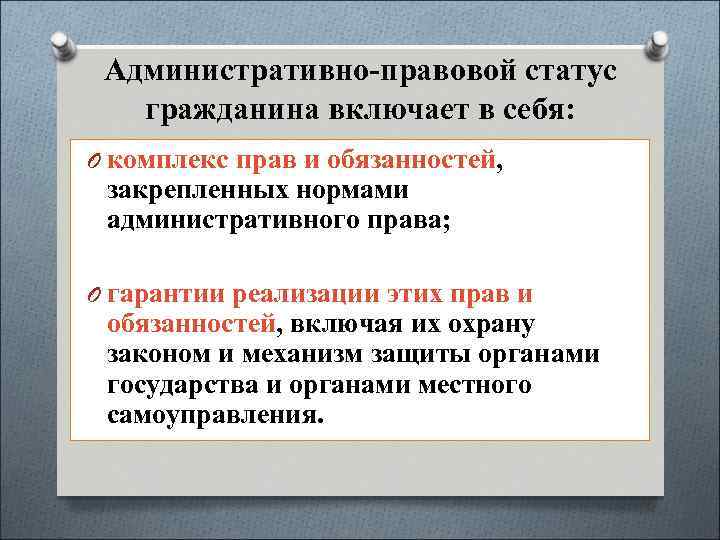 Административно-правовой статус гражданина включает в себя:

O комплекс прав и обязанностей, закрепленных нормами административного права;

O гарантии реализации этих прав и обязанностей, включая их охрану законом и механизм защиты органами государства и органами местного самоуправления.